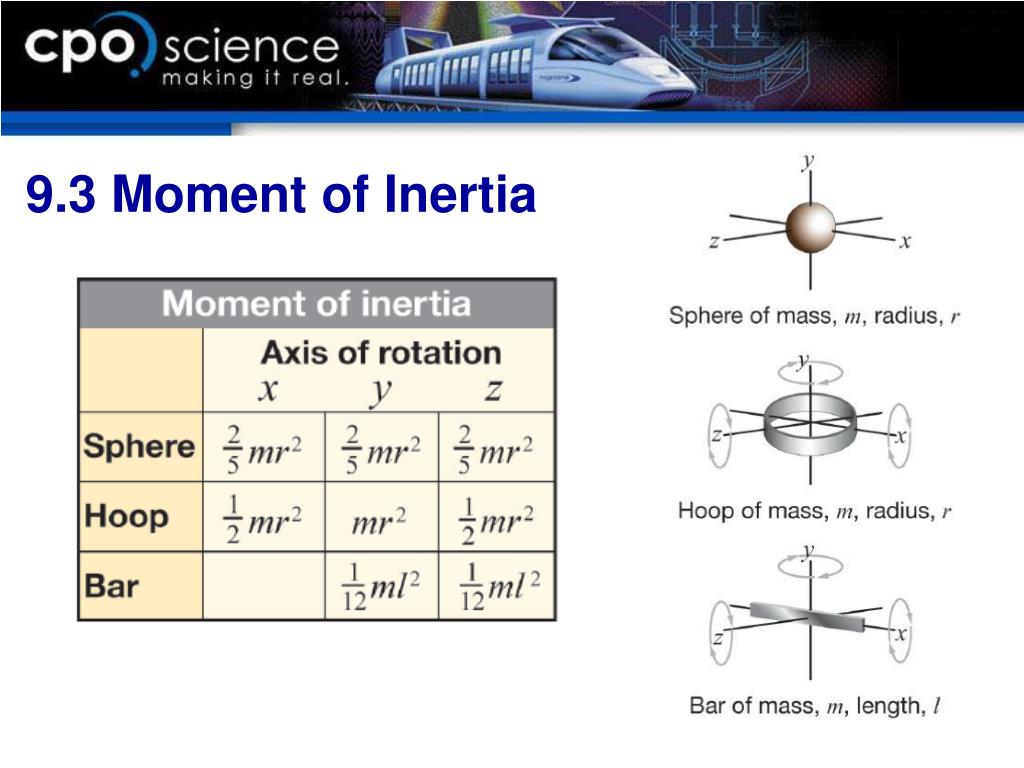 cpo science
making it real.

9.3 Moment of Inertia

Moment of inertia

| | Axis of rotation $x$ | $y$ | $z$ |
|---|---|---|---|
| Sphere | $\frac{2}{5}mr^2$ | $\frac{2}{5}mr^2$ | $\frac{2}{5}mr^2$ |
| Hoop | $\frac{1}{2}mr^2$ | $mr^2$ | $\frac{1}{2}mr^2$ |
| Bar | | $\frac{1}{12}ml^2$ | $\frac{1}{12}ml^2$ |

$y$
$z$
$x$
Sphere of mass, $m$, radius, $r$

$y$
$z$
$x$
Hoop of mass, $m$, radius, $r$

$y$
$z$
$x$
Bar of mass, $m$, length, $l$